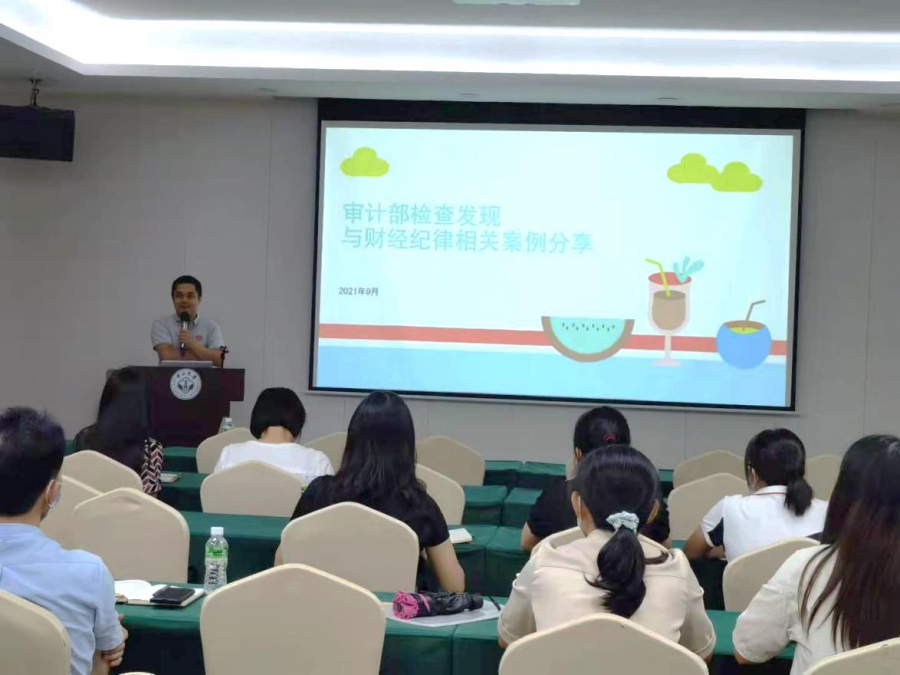 审计部检查发现
与财经纪律相关案例分享

2021年9月